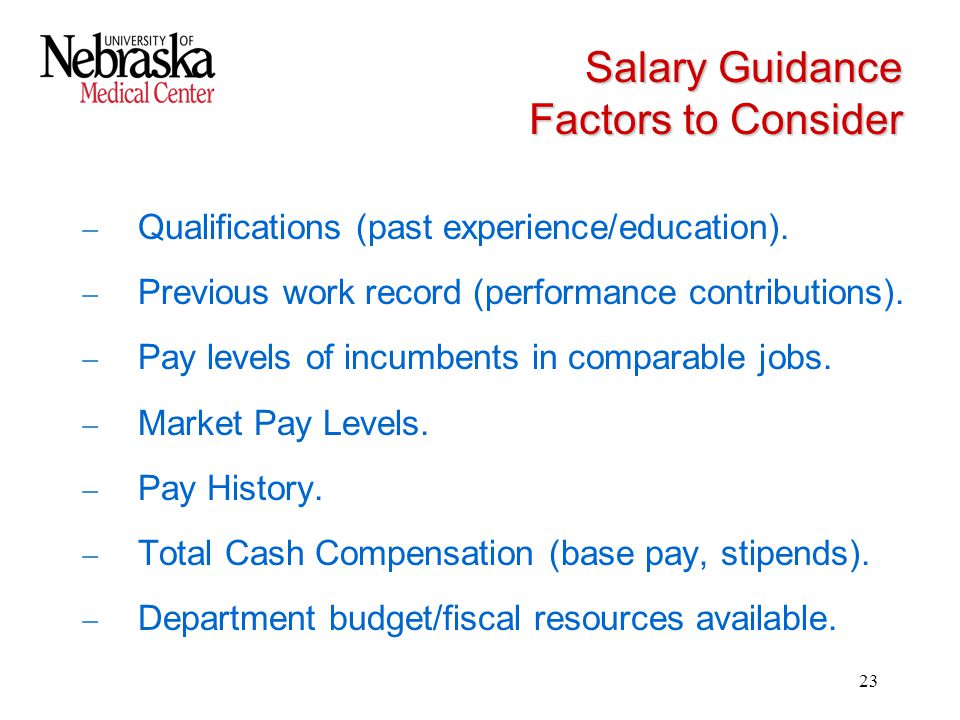 UNIVERSITY OF Nebraska Medical Center

Salary Guidance
Factors to Consider

– Qualifications (past experience/education).

– Previous work record (performance contributions).

– Pay levels of incumbents in comparable jobs.

– Market Pay Levels.

– Pay History.

– Total Cash Compensation (base pay, stipends).

– Department budget/fiscal resources available.

23